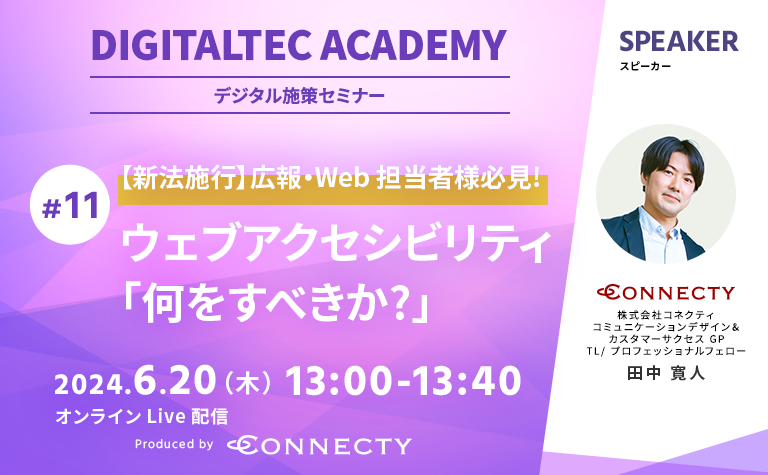 DIGITALTEC ACADEMY

デジタル施策セミナー

#11

【新法施行】広報・Web 担当者様必見!

ウェブアクセシビリティ「何をすべきか?」

2024.6.20（木）13:00-13:40

オンライン Live 配信

Produced by CONNECTY

SPEAKER

スピーカー

CONNECTY

株式会社コネクティ
コミュニケーションデザイン&
カスタマーサクセス GP
TL/ プロフェッショナルフェロー

田中 寛人